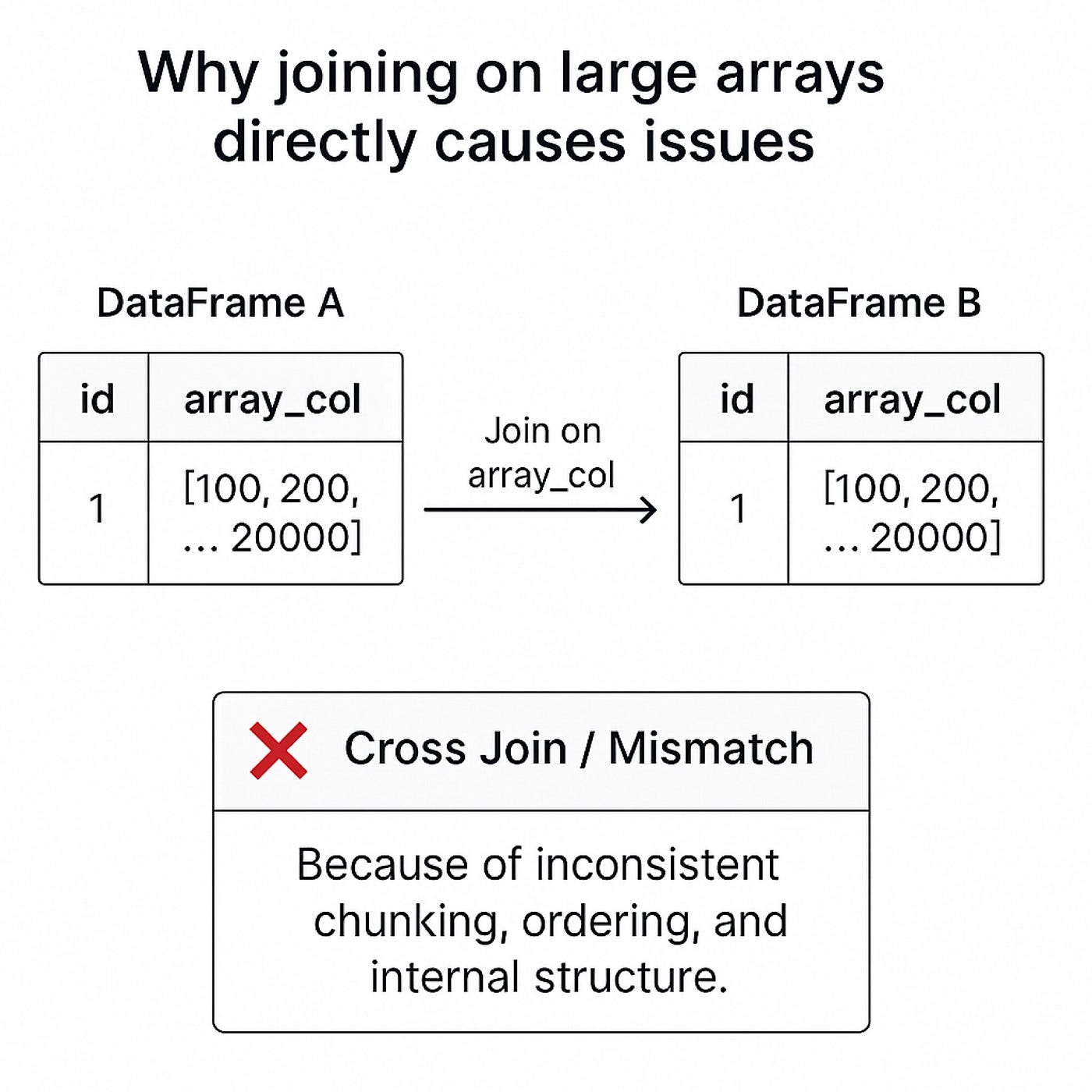 Why joining on large arrays directly causes issues

DataFrame A

| id | array_col |
|---|---|
| 1 | [100, 200, … 20000] |

Join on array_col

DataFrame B

| id | array_col |
|---|---|
| 1 | [100, 200, … 20000] |

Cross Join / Mismatch

Because of inconsistent chunking, ordering, and internal structure.